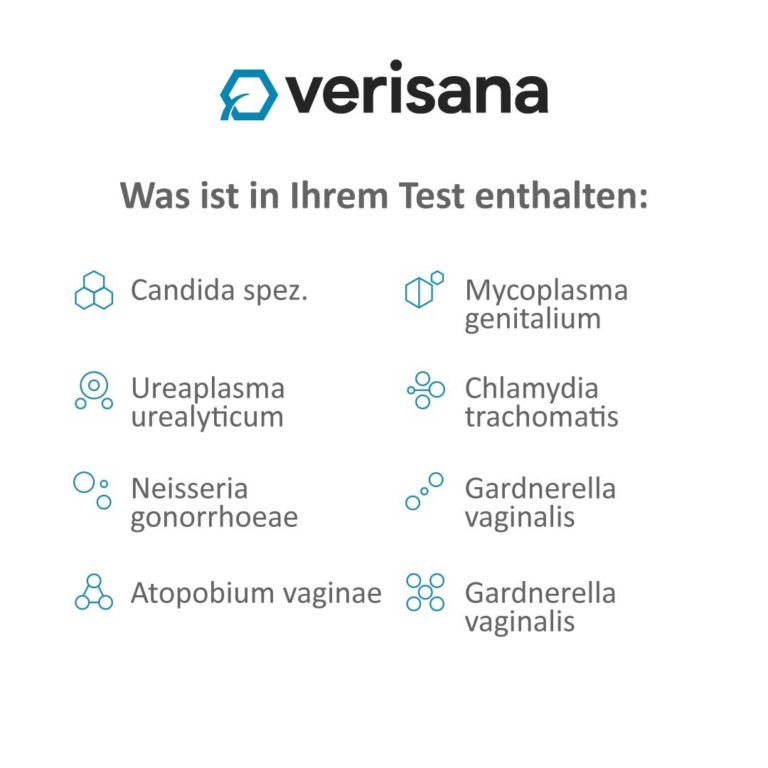 verisana

Was ist in Ihrem Test enthalten:

Candida spez.

Ureaplasma urealyticum

Neisseria gonorrhoeae

Atopobium vaginae

Mycoplasma genitalium

Chlamydia trachomatis

Gardnerella vaginalis

Gardnerella vaginalis